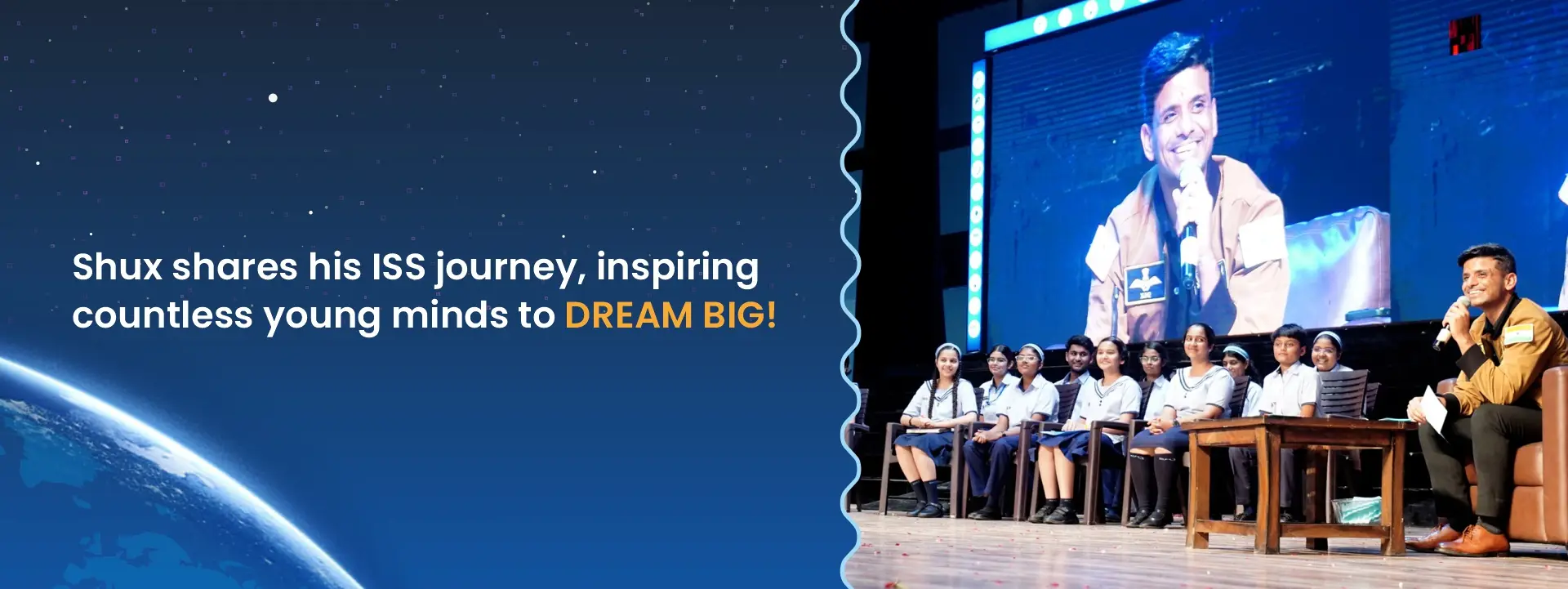 Shux shares his ISS journey, inspiring countless young minds to DREAM BIG!